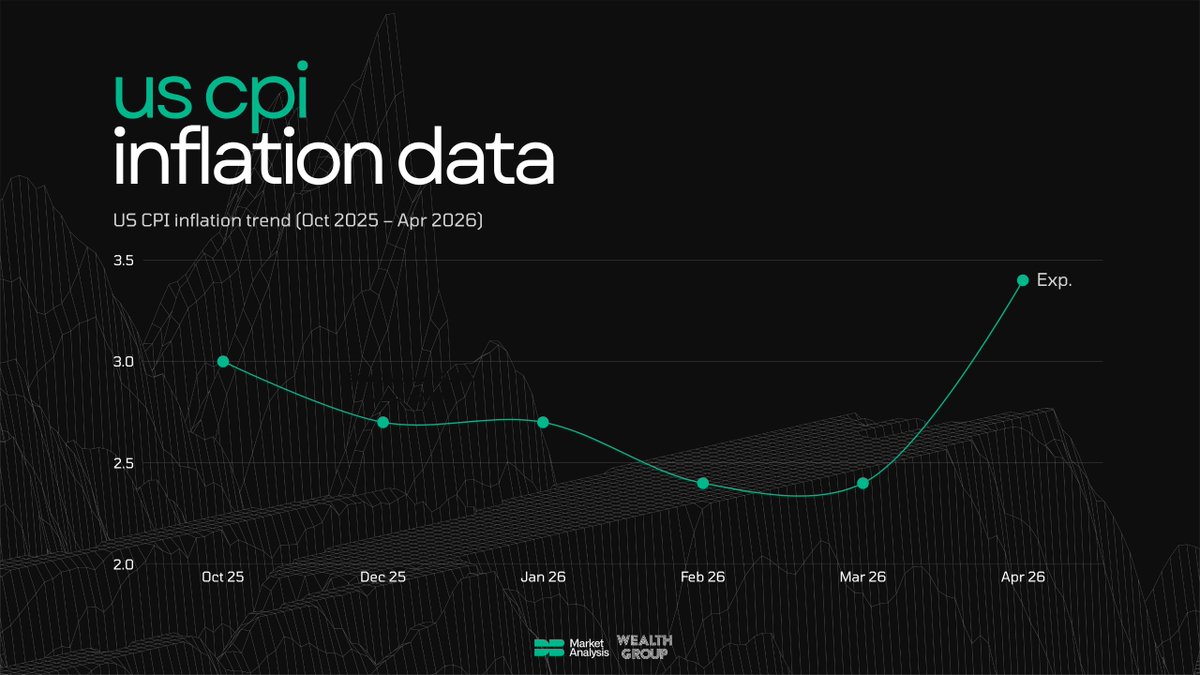 us cpi
inflation data

US CPI inflation trend (Oct 2025 – Apr 2026)

3.5
3.0
2.5
2.0

Exp.

Oct 25
Dec 25
Jan 26
Feb 26
Mar 26
Apr 26

Market Analysis
WEALTH GROUP